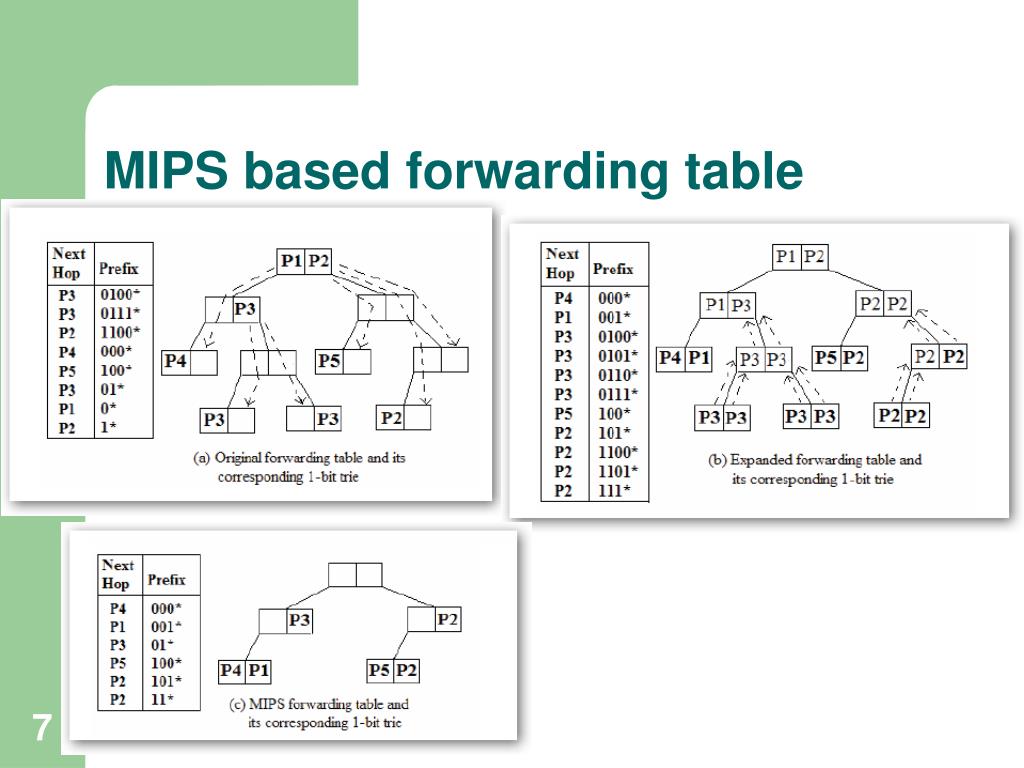 MIPS based forwarding table

| Next Hop | Prefix |
|---|---|
| P3 | 0100* |
| P3 | 0111* |
| P2 | 1100* |
| P4 | 000* |
| P5 | 100* |
| P3 | 01* |
| P1 | 0* |
| P2 | 1* |

P1 P2
P3
P4
P5
P3
P3
P2

(a) Original forwarding table and its corresponding 1-bit trie

| Next Hop | Prefix |
|---|---|
| P4 | 000* |
| P1 | 001* |
| P3 | 0100* |
| P3 | 0101* |
| P3 | 0110* |
| P3 | 0111* |
| P5 | 100* |
| P2 | 101* |
| P2 | 1100* |
| P2 | 1101* |
| P2 | 111* |

P1 P2
P1 P3
P2 P2
P4 P1
P3 P3
P5 P2
P2 P2
P3 P3
P3 P3
P2 P2

(b) Expanded forwarding table and its corresponding 1-bit trie

| Next Hop | Prefix |
|---|---|
| P4 | 000* |
| P1 | 001* |
| P3 | 01* |
| P5 | 100* |
| P2 | 101* |
| P2 | 11* |

P3
P2
P4 P1
P5 P2

(c) MIPS forwarding table and its corresponding 1-bit trie

7